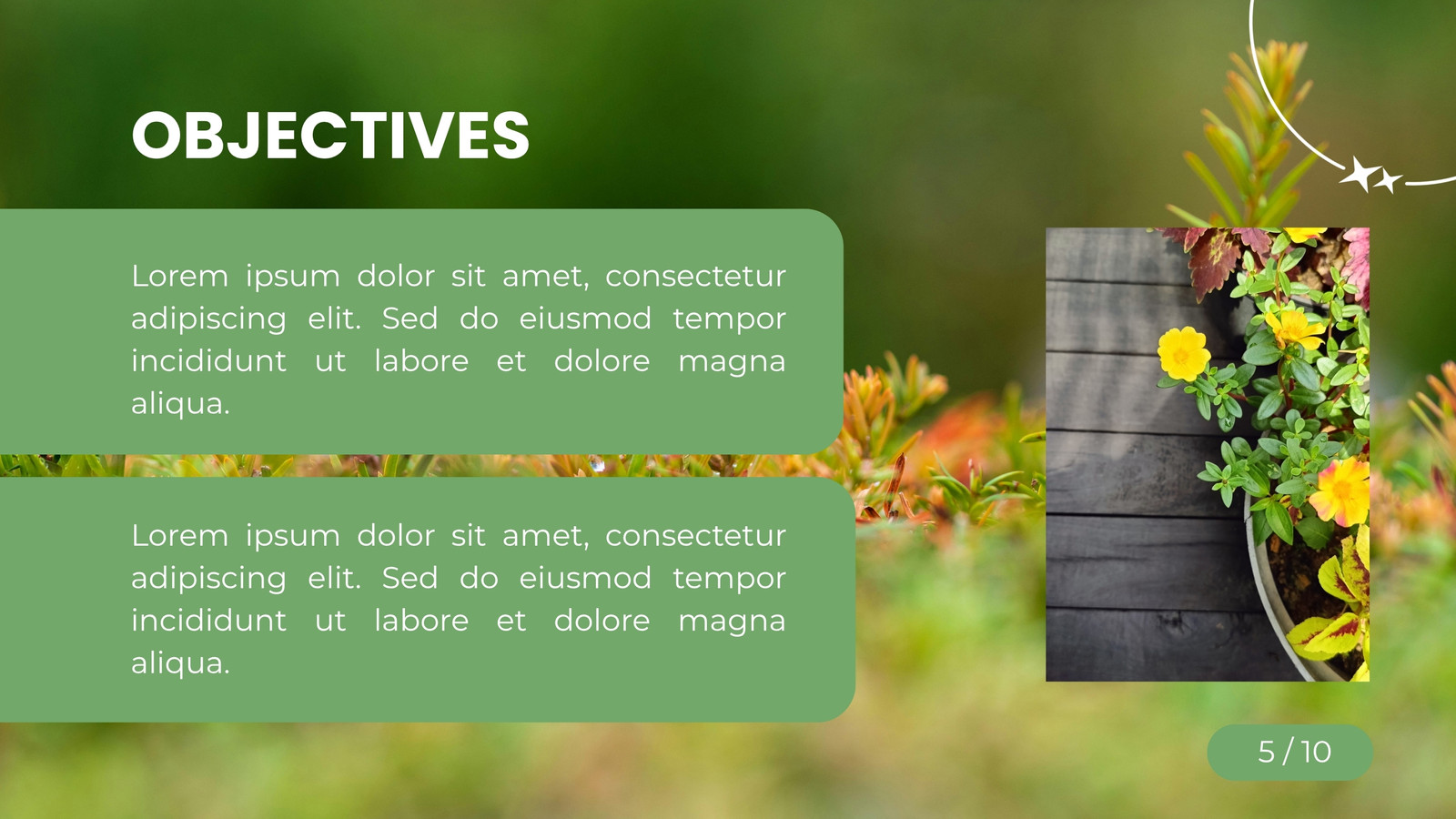 OBJECTIVES

Lorem ipsum dolor sit amet, consectetur adipiscing elit. Sed do eiusmod tempor incididunt ut labore et dolore magna aliqua.

Lorem ipsum dolor sit amet, consectetur adipiscing elit. Sed do eiusmod tempor incididunt ut labore et dolore magna aliqua.

5 / 10